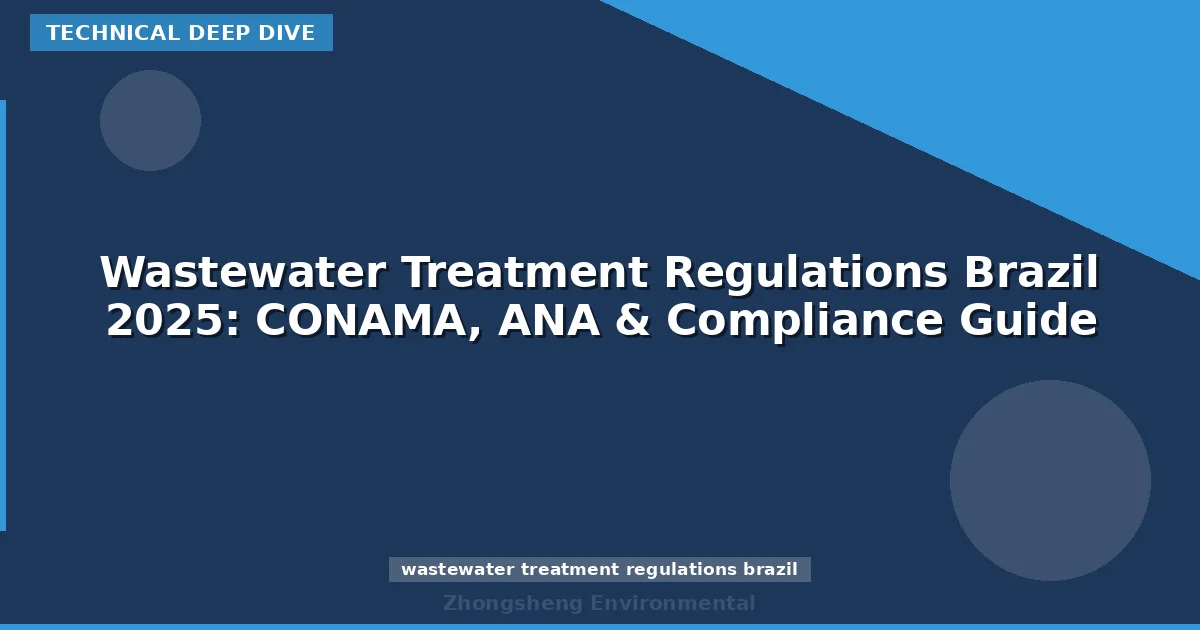 TECHNICAL DEEP DIVE

Wastewater Treatment Regulations Brazil 2025: CONAMA, ANA & Compliance Guide

wastewater treatment regulations brazil

Zhongsheng Environmental